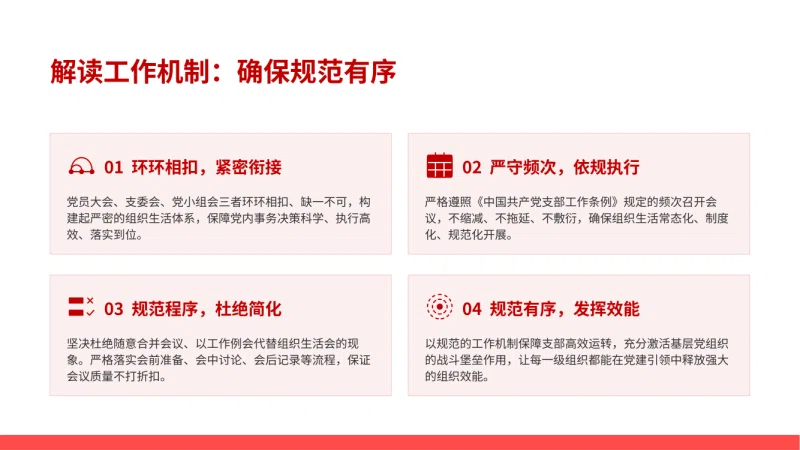 解读工作机制：确保规范有序

01 环环相扣，紧密衔接

党员大会、支委会、党小组会三者环环相扣、缺一不可，构建起严密的组织生活体系，保障党内事务决策科学、执行高效、落实到位。

02 严守频次，依规执行

严格遵照《中国共产党支部工作条例》规定的频次召开会议，不缩减、不拖延、不敷衍，确保组织生活常态化、制度化、规范化开展。

03 规范程序，杜绝简化

坚决杜绝随意合并会议、以工作例会代替组织生活会的现象。严格落实会前准备、会中讨论、会后记录等流程，保证会议质量不打折扣。

04 规范有序，发挥效能

以规范的工作机制保障支部高效运转，充分激活基层党组织的战斗堡垒作用，让每一级组织都能在党建引领中释放强大的组织效能。